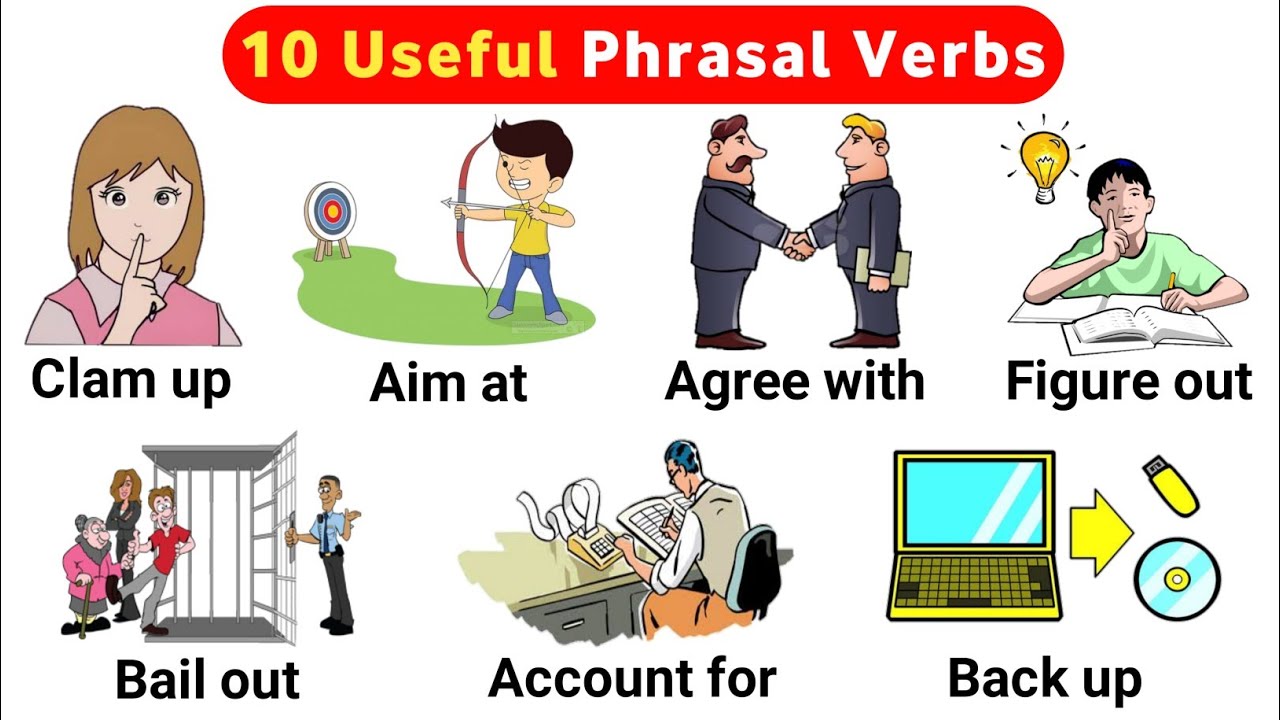 10 Useful Phrasal Verbs

Clam up

Aim at

Agree with

Figure out

Bail out

Account for

Back up